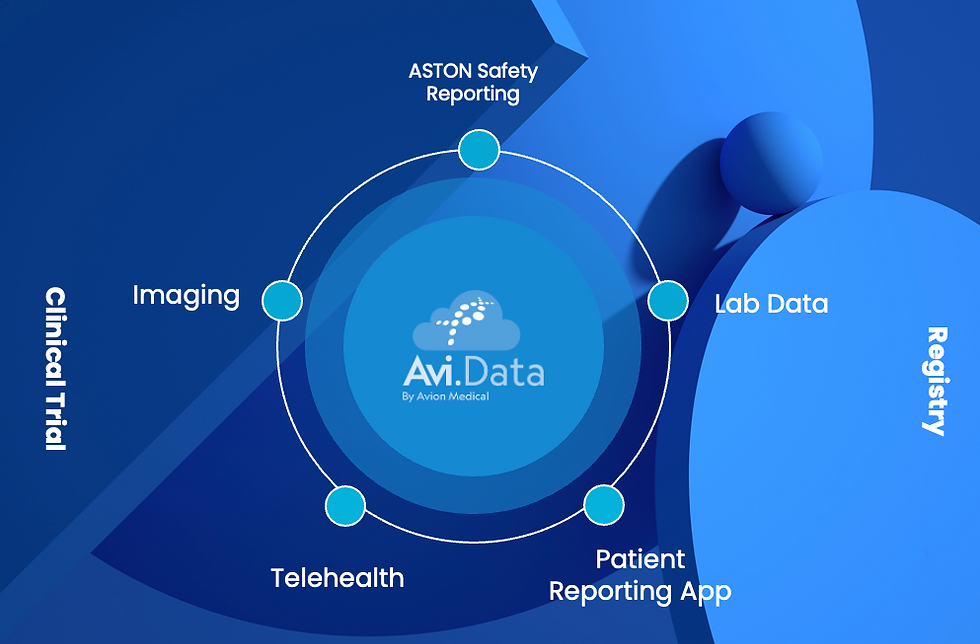 Clinical Trial

ASTON Safety Reporting

Imaging

Lab Data

Avi.Data
By Avion Medical

Telehealth

Patient Reporting App

Registry